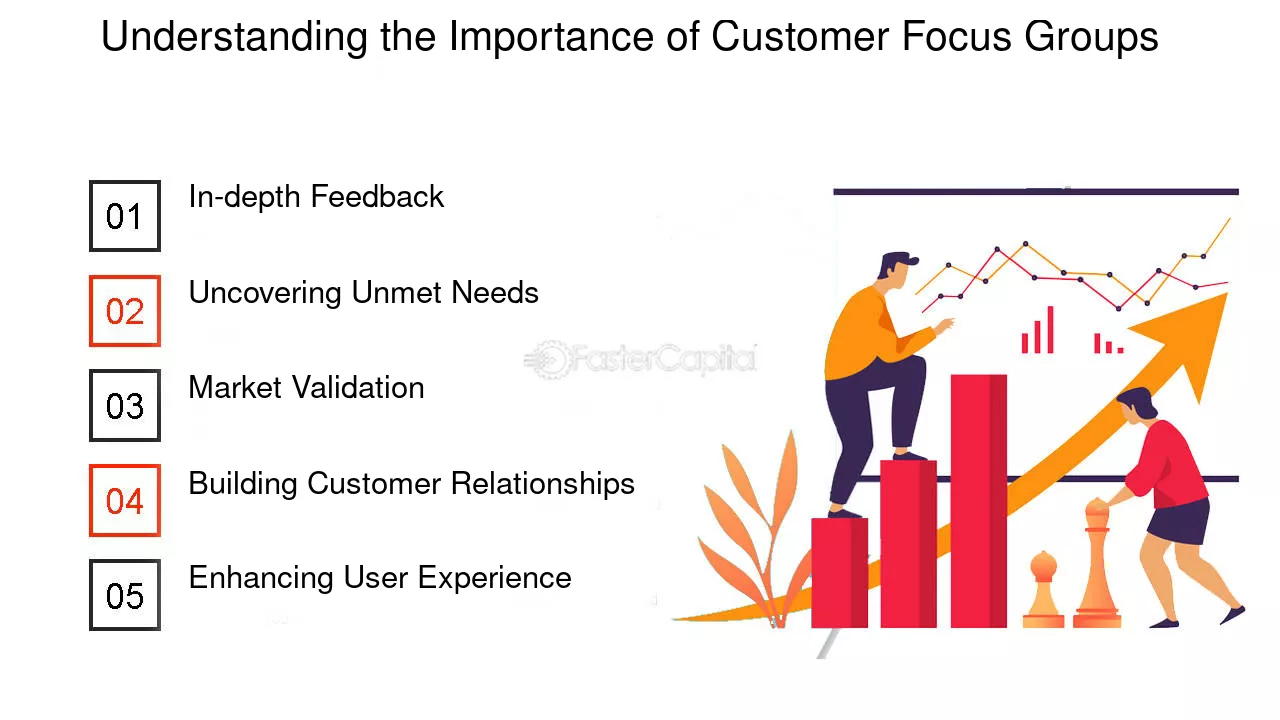 Understanding the Importance of Customer Focus Groups

01
In-depth Feedback

02
Uncovering Unmet Needs

03
Market Validation

04
Building Customer Relationships

05
Enhancing User Experience

FasterCapital